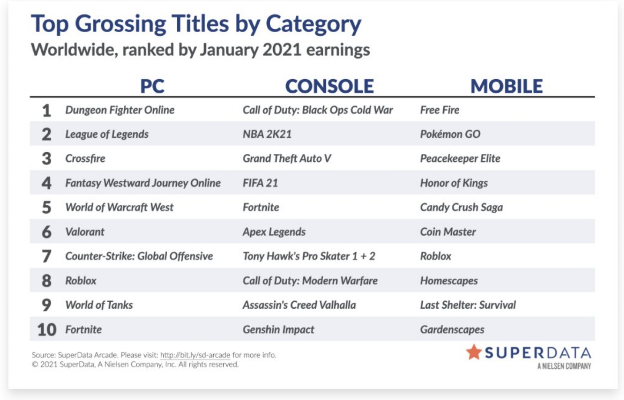 Top Grossing Titles by Category
Worldwide, ranked by January 2021 earnings

| | PC | CONSOLE | MOBILE |
|---|---|---|---|
| 1 | Dungeon Fighter Online | Call of Duty: Black Ops Cold War | Free Fire |
| 2 | League of Legends | NBA 2K21 | Pokémon GO |
| 3 | Crossfire | Grand Theft Auto V | Peacekeeper Elite |
| 4 | Fantasy Westward Journey Online | FIFA 21 | Honor of Kings |
| 5 | World of Warcraft West | Fortnite | Candy Crush Saga |
| 6 | Valorant | Apex Legends | Coin Master |
| 7 | Counter-Strike: Global Offensive | Tony Hawk's Pro Skater 1 + 2 | Roblox |
| 8 | Roblox | Call of Duty: Modern Warfare | Homescapes |
| 9 | World of Tanks | Assassin's Creed Valhalla | Last Shelter: Survival |
| 10 | Fortnite | Genshin Impact | Gardenscapes |

Source: SuperData Arcade. Please visit: http://bit.ly/sd-arcade for more info.
© 2021 SuperData, A Nielsen Company, Inc. All rights reserved.

SUPERDATA
A NIELSEN COMPANY